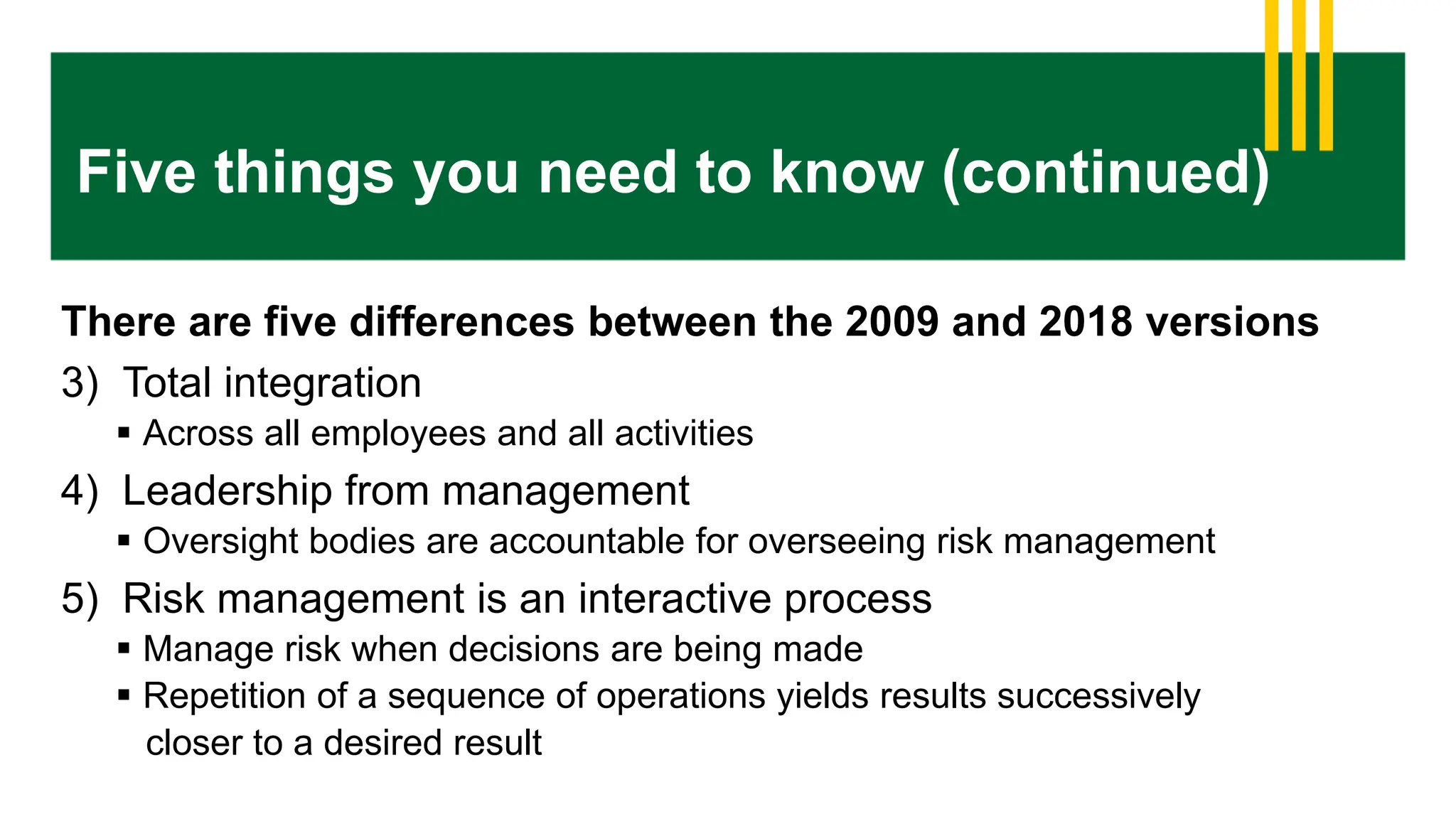 Five things you need to know (continued)

There are five differences between the 2009 and 2018 versions

3) Total integration
▪ Across all employees and all activities

4) Leadership from management
▪ Oversight bodies are accountable for overseeing risk management

5) Risk management is an interactive process
▪ Manage risk when decisions are being made
▪ Repetition of a sequence of operations yields results successively closer to a desired result